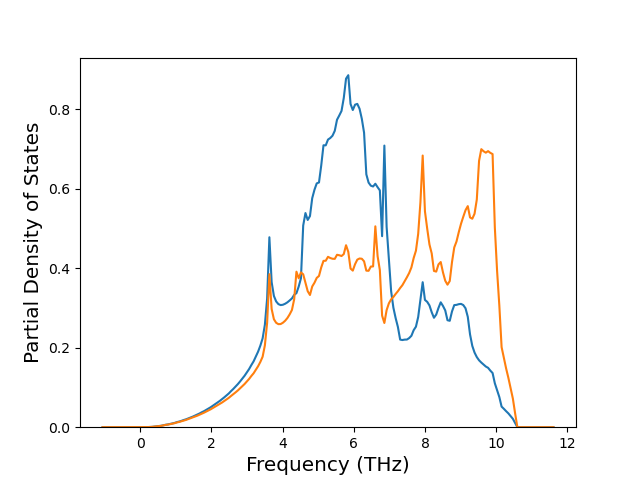 Partial Density of States

0.8
0.6
0.4
0.2
0.0

0
2
4
6
8
10
12

Frequency (THz)